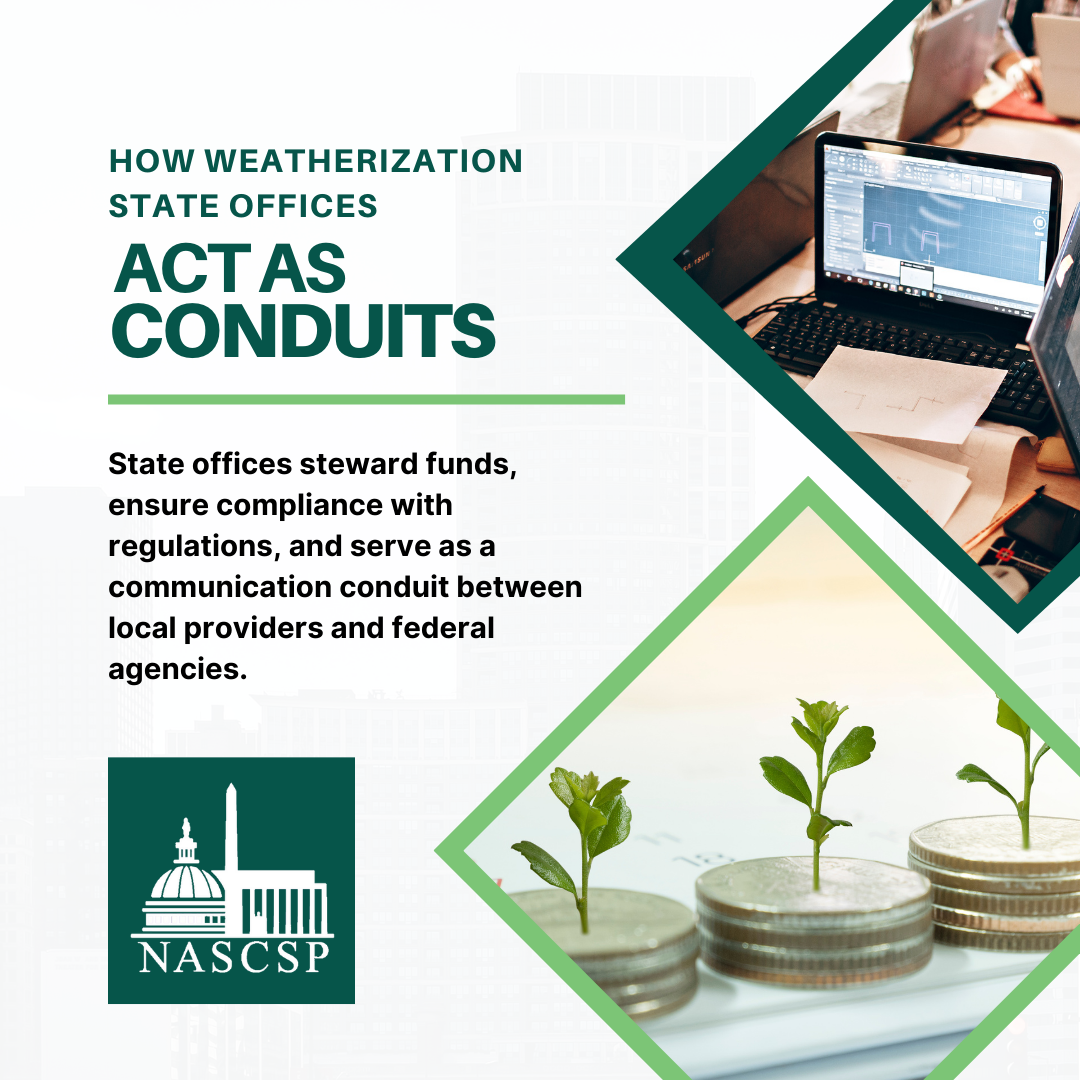 HOW WEATHERIZATION STATE OFFICES

ACT AS CONDUITS

State offices steward funds, ensure compliance with regulations, and serve as a communication conduit between local providers and federal agencies.

NASCSP